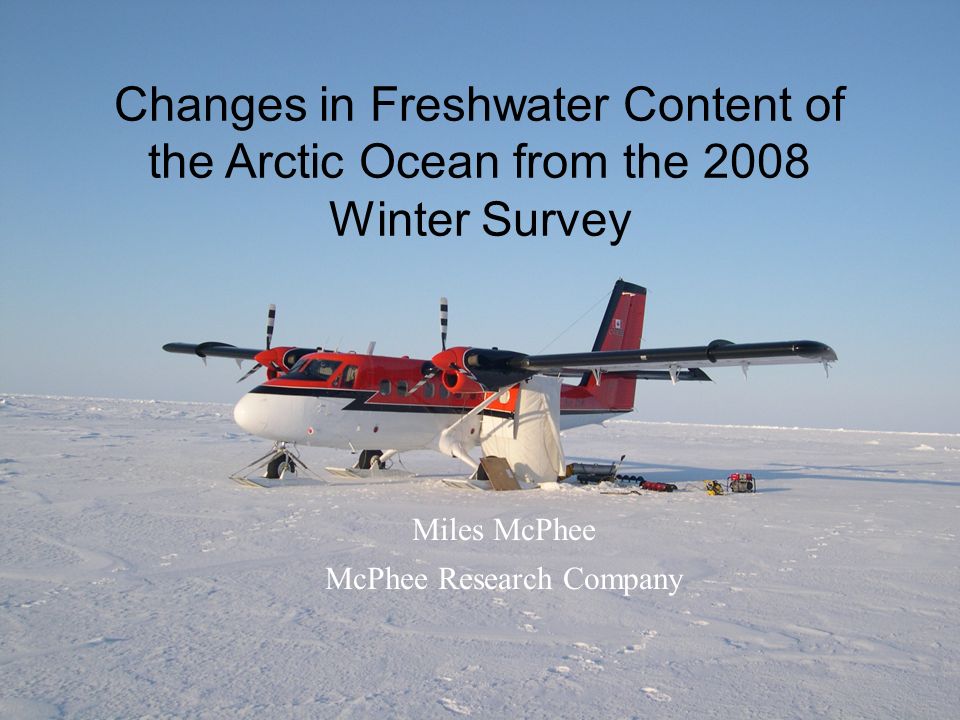 Changes in Freshwater Content of the Arctic Ocean from the 2008 Winter Survey

Miles McPhee

McPhee Research Company